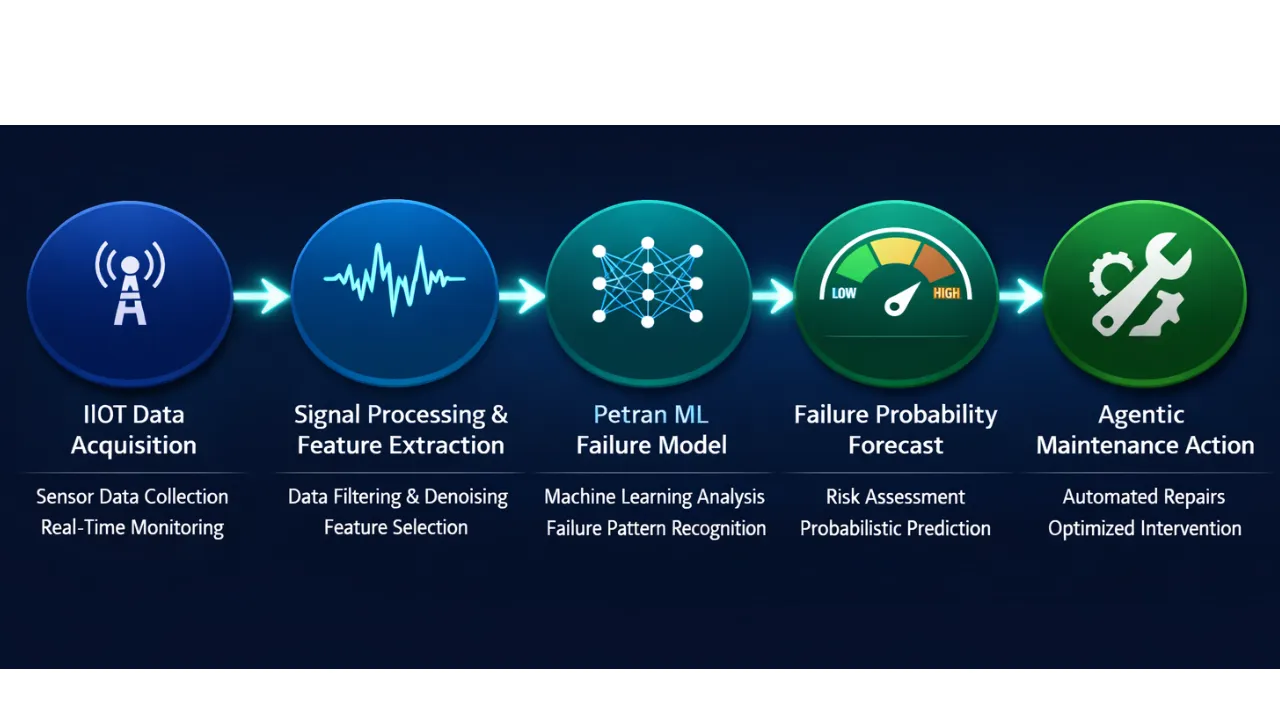 LOW HIGH

IIOT Data Acquisition

Sensor Data Collection
Real-Time Monitoring

Signal Processing & Feature Extraction

Data Filtering & Denoising
Feature Selection

Petran ML Failure Model

Machine Learning Analysis
Failure Pattern Recognition

Failure Probability Forecast

Risk Assessment
Probabilistic Prediction

Agentic Maintenance Action

Automated Repairs
Optimized Intervention